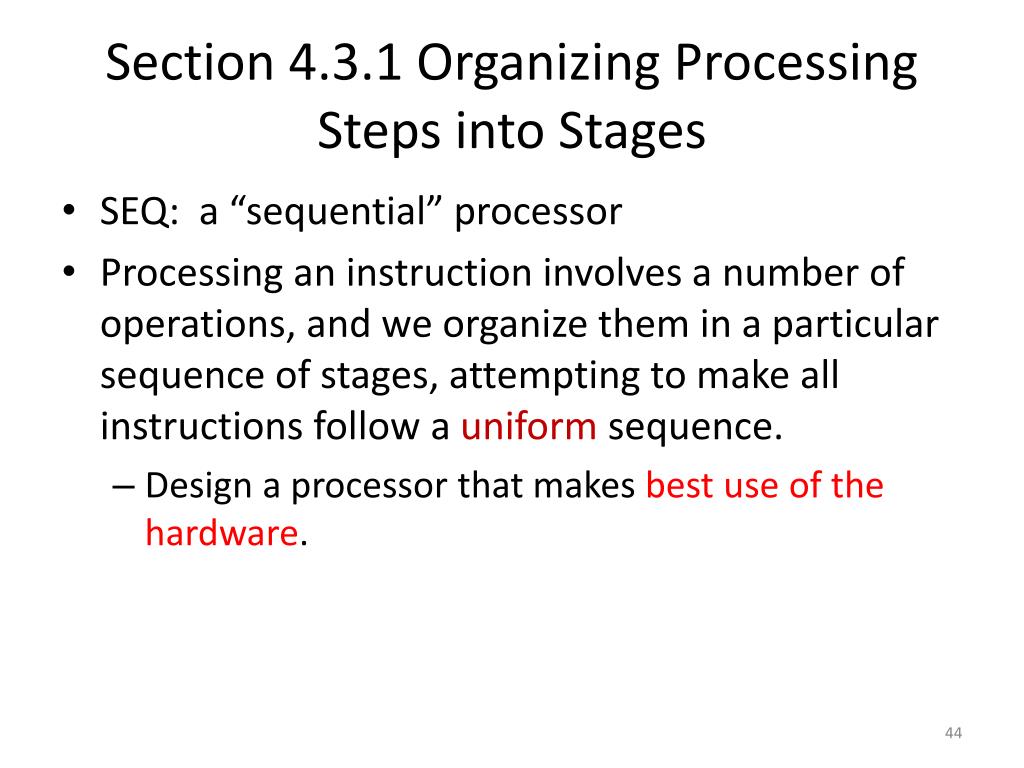 Section 4.3.1 Organizing Processing Steps into Stages

• SEQ: a “sequential” processor

• Processing an instruction involves a number of operations, and we organize them in a particular sequence of stages, attempting to make all instructions follow a uniform sequence.

– Design a processor that makes best use of the hardware.

44